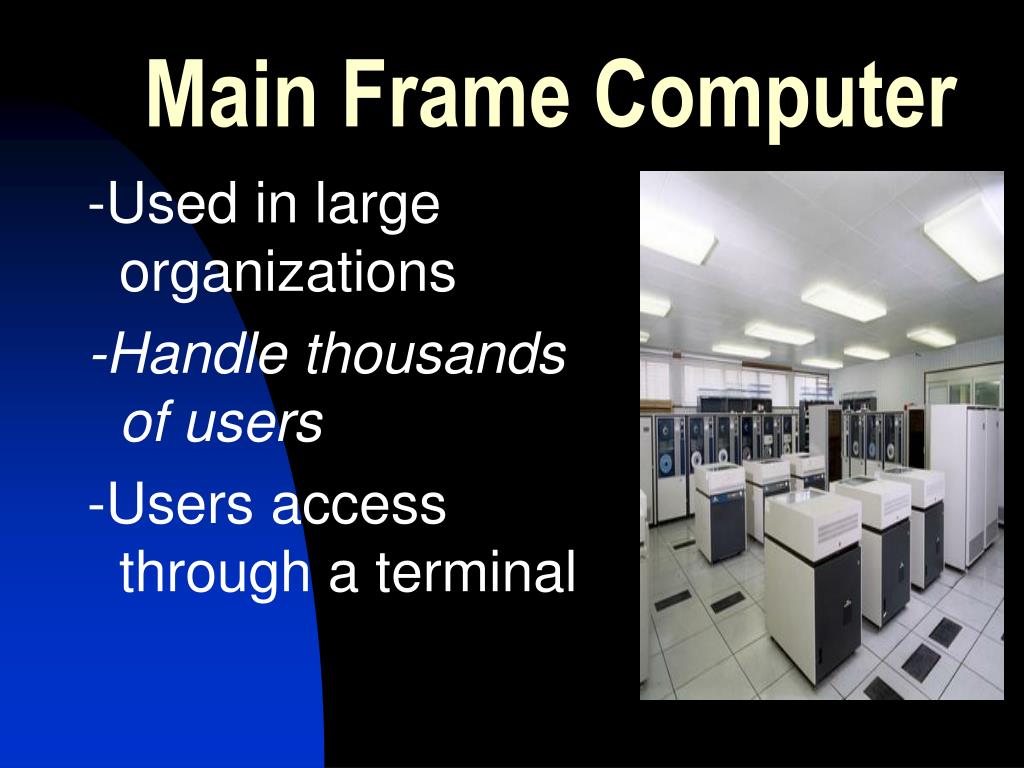 Main Frame Computer

-Used in large organizations

-Handle thousands of users

-Users access through a terminal